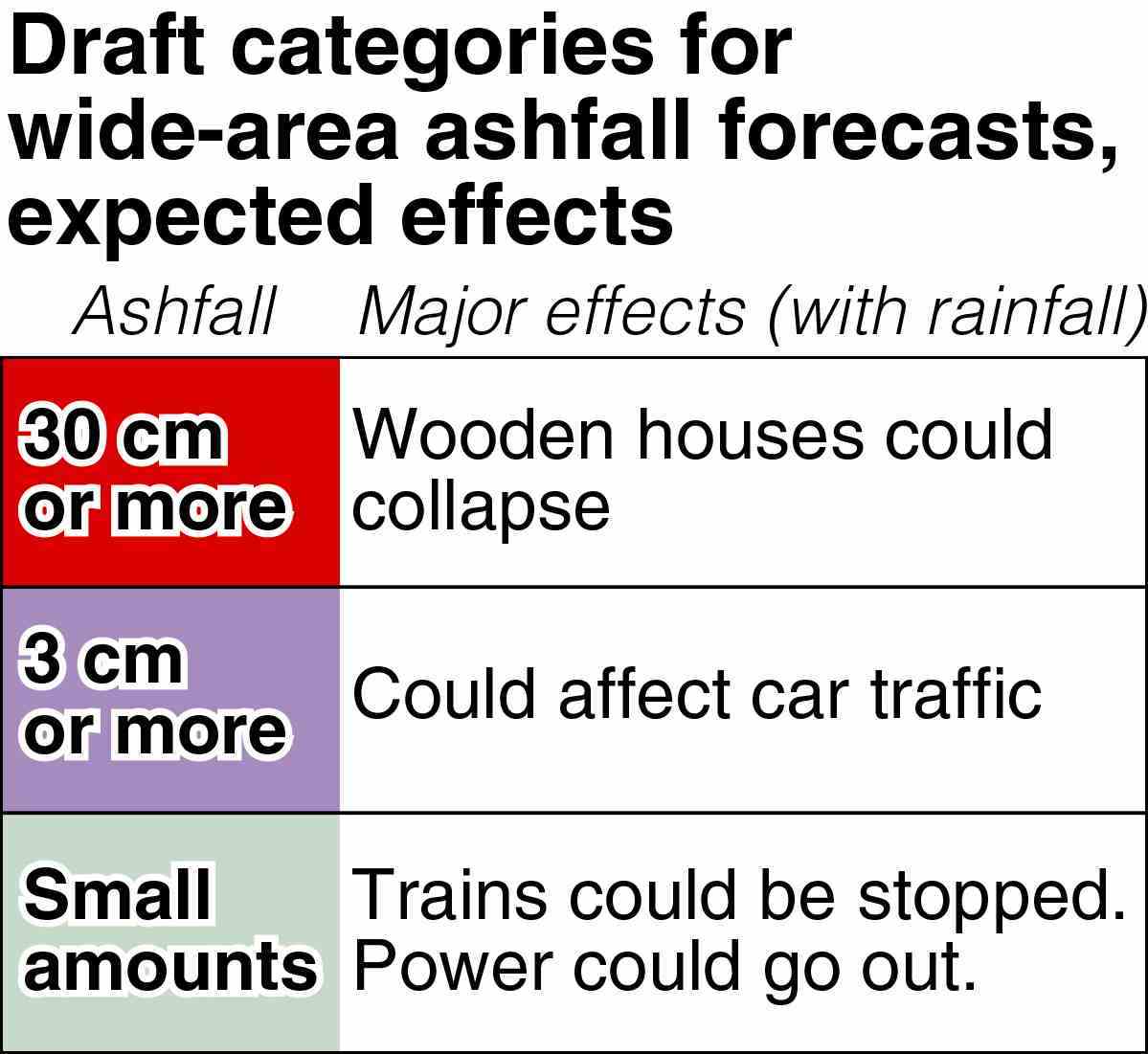 Draft categories for wide-area ashfall forecasts, expected effects

| Ashfall | Major effects (with rainfall) |
|---|---|
| 30 cm or more | Wooden houses could collapse |
| 3 cm or more | Could affect car traffic |
| Small amounts | Trains could be stopped. Power could go out. |